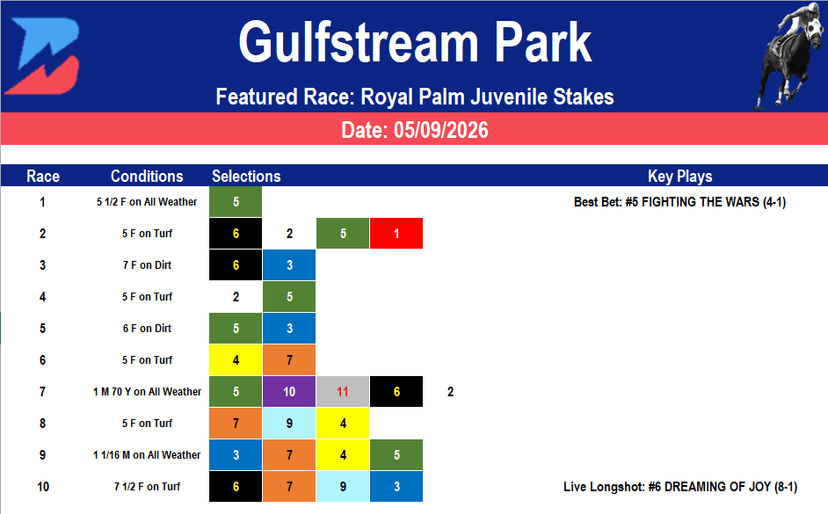 Gulfstream Park

Featured Race: Royal Palm Juvenile Stakes

Date: 05/09/2026

| Race | Conditions | Selections | | | | | Key Plays |
|---|---|---|---|---|---|---|---|
| 1 | 5 1/2 F on All Weather | 5 | | | | | Best Bet: #5 FIGHTING THE WARS (4-1) |
| 2 | 5 F on Turf | 6 | 2 | 5 | 1 | | |
| 3 | 7 F on Dirt | 6 | 3 | | | | |
| 4 | 5 F on Turf | 2 | 5 | | | | |
| 5 | 6 F on Dirt | 5 | 3 | | | | |
| 6 | 5 F on Turf | 4 | 7 | | | | |
| 7 | 1 M 70 Y on All Weather | 5 | 10 | 11 | 6 | 2 | |
| 8 | 5 F on Turf | 7 | 9 | 4 | | | |
| 9 | 1 1/16 M on All Weather | 3 | 7 | 4 | 5 | | |
| 10 | 7 1/2 F on Turf | 6 | 7 | 9 | 3 | | Live Longshot: #6 DREAMING OF JOY (8-1) |